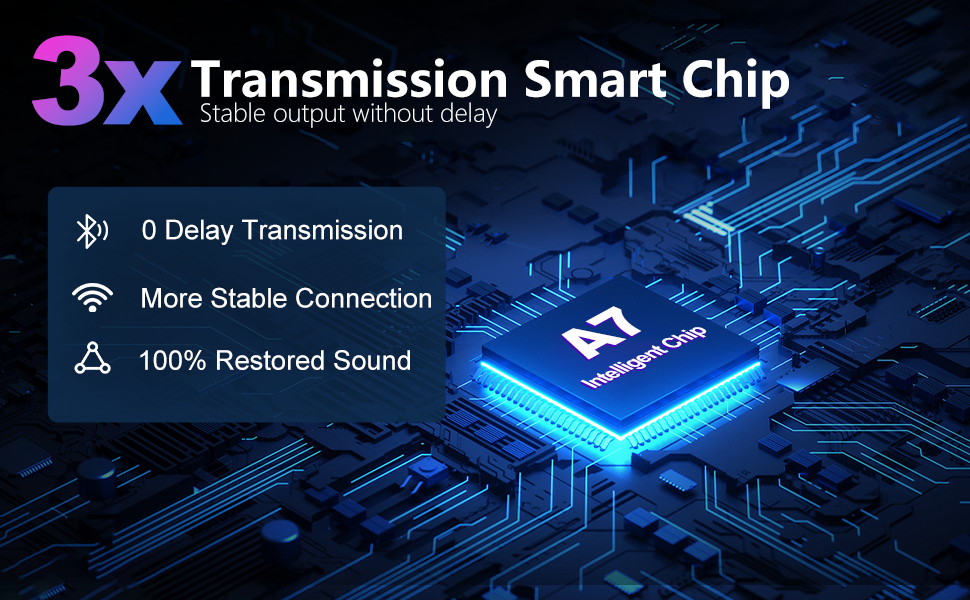 3x Transmission Smart Chip
Stable output without delay

0 Delay Transmission
More Stable Connection
100% Restored Sound

A7
Intelligent Chip